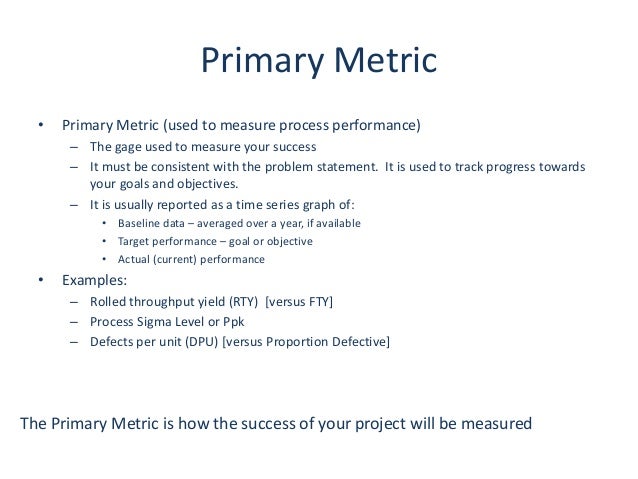 Primary Metric

• Primary Metric (used to measure process performance)
  – The gage used to measure your success
  – It must be consistent with the problem statement. It is used to track progress towards your goals and objectives.
  – It is usually reported as a time series graph of:
    • Baseline data – averaged over a year, if available
    • Target performance – goal or objective
    • Actual (current) performance
• Examples:
  – Rolled throughput yield (RTY) [versus FTY]
  – Process Sigma Level or Ppk
  – Defects per unit (DPU) [versus Proportion Defective]

The Primary Metric is how the success of your project will be measured